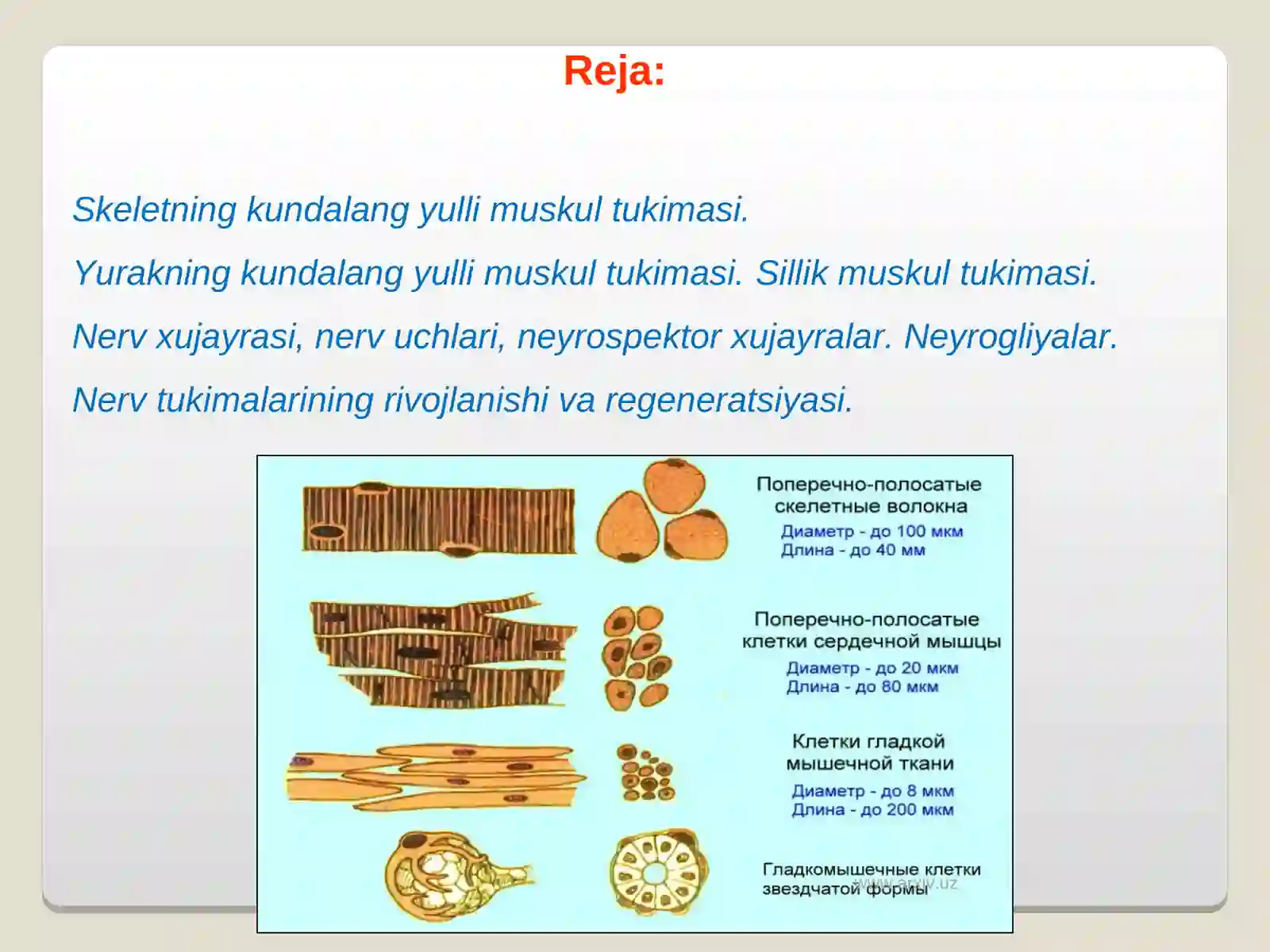 Reja:

Skeletning kundalang yulli muskul tukimasi.

Yurakning kundalang yulli muskul tukimasi. Sillik muskul tukimasi.

Nerv xujayrasi, nerv uchlari, neyrospektor xujayralar. Neyrogliyalar.

Nerv tukimalarining rivojlanishi va regeneratsiyasi.

Поперечно-полосатые скелетные волокна
Диаметр - до 100 мкм
Длина - до 40 мм

Поперечно-полосатые клетки сердечной мышцы
Диаметр - до 20 мкм
Длина - до 80 мкм

Клетки гладкой мышечной ткани
Диаметр - до 8 мкм
Длина - до 200 мкм

Гладкомышечные клетки звездчатой формы

www.arxiv.uz